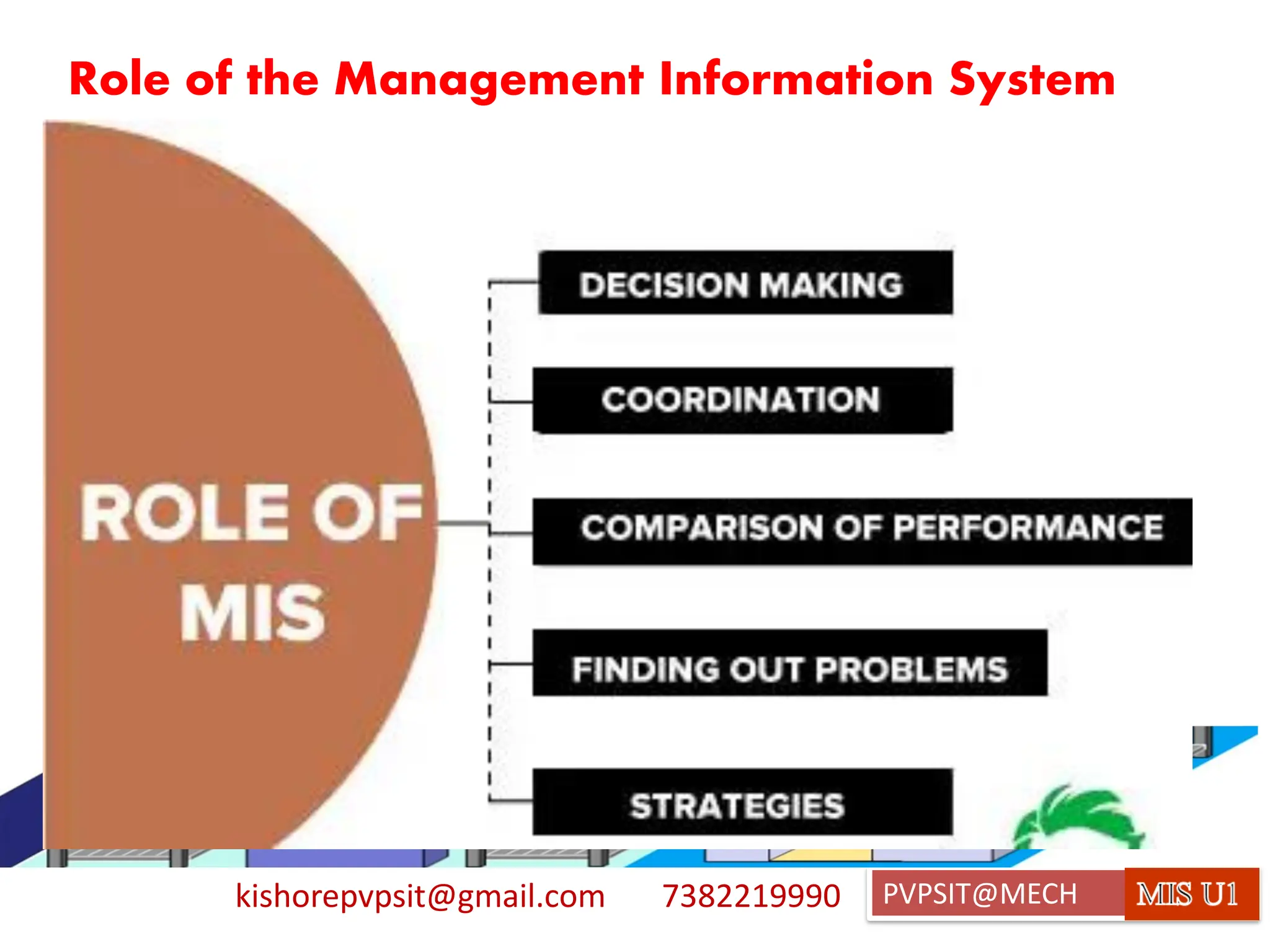 Role of the Management Information System

ROLE OF MIS

DECISION MAKING

COORDINATION

COMPARISON OF PERFORMANCE

FINDING OUT PROBLEMS

STRATEGIES

kishorepvpsit@gmail.com 7382219990 PVPSIT@MECH MIS U1